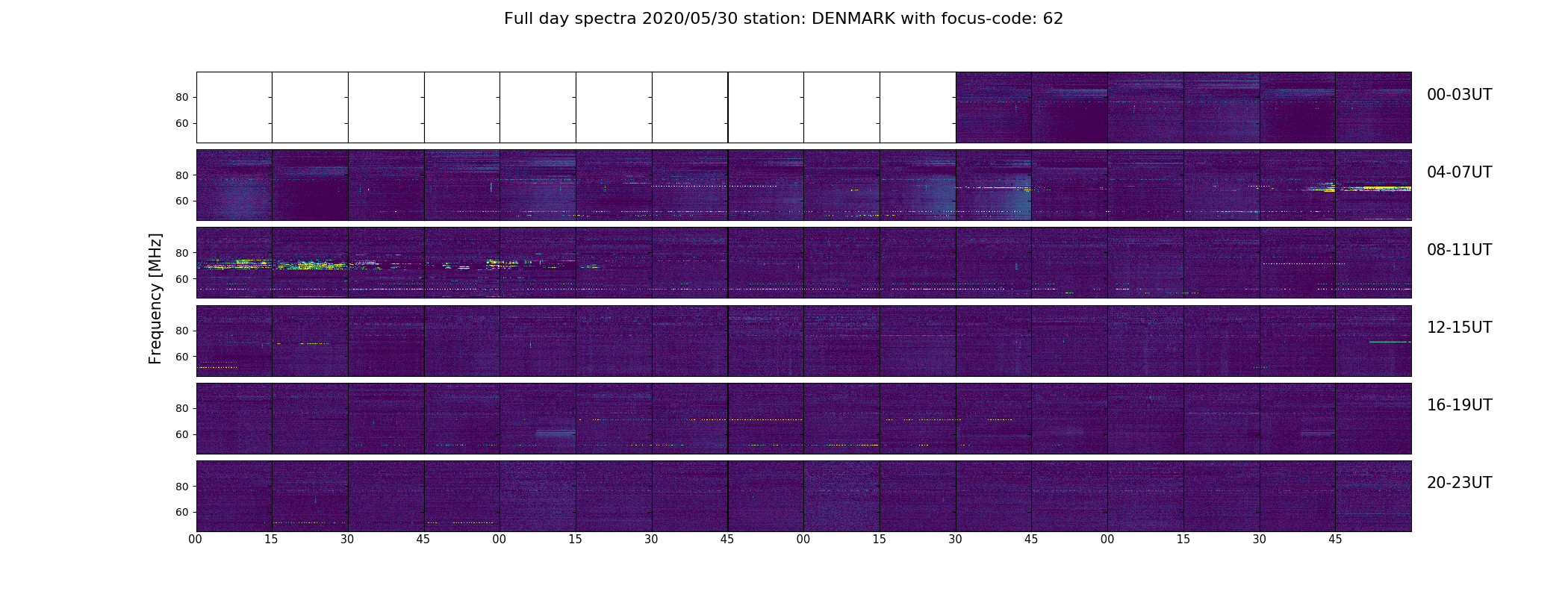 Full day spectra 2020/05/30 station: DENMARK with focus-code: 62

Frequency [MHz]

80
60
00-03UT

80
60
04-07UT

80
60
08-11UT

80
60
12-15UT

80
60
16-19UT

80
60
20-23UT

00 15 30 45 00 15 30 45 00 15 30 45 00 15 30 45